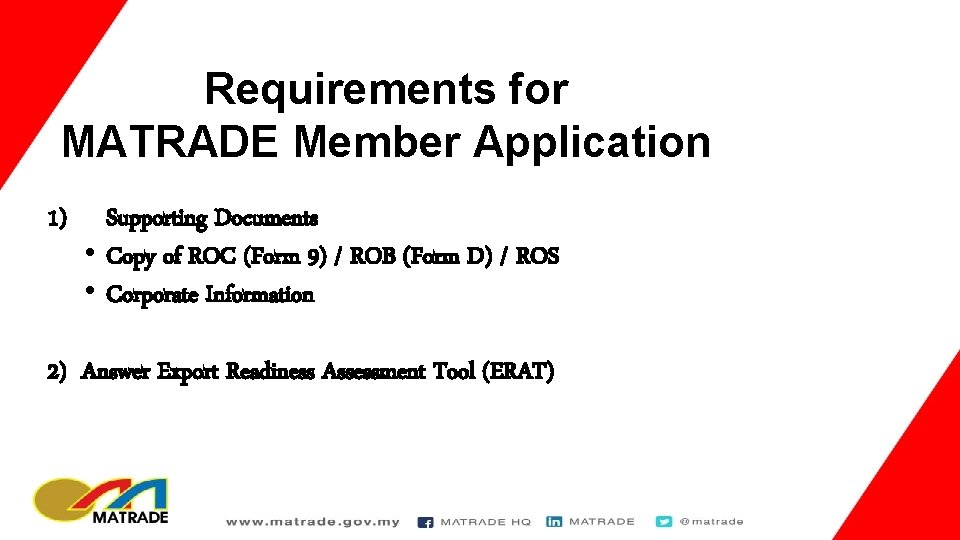 Requirements for MATRADE Member Application

1) Supporting Documents
• Copy of ROC (Form 9) / ROB (Form D) / ROS
• Corporate Information

2) Answer Export Readiness Assessment Tool (ERAT)

MATRADE

www.matrade.gov.my MATRADE HQ MATRADE @matrade